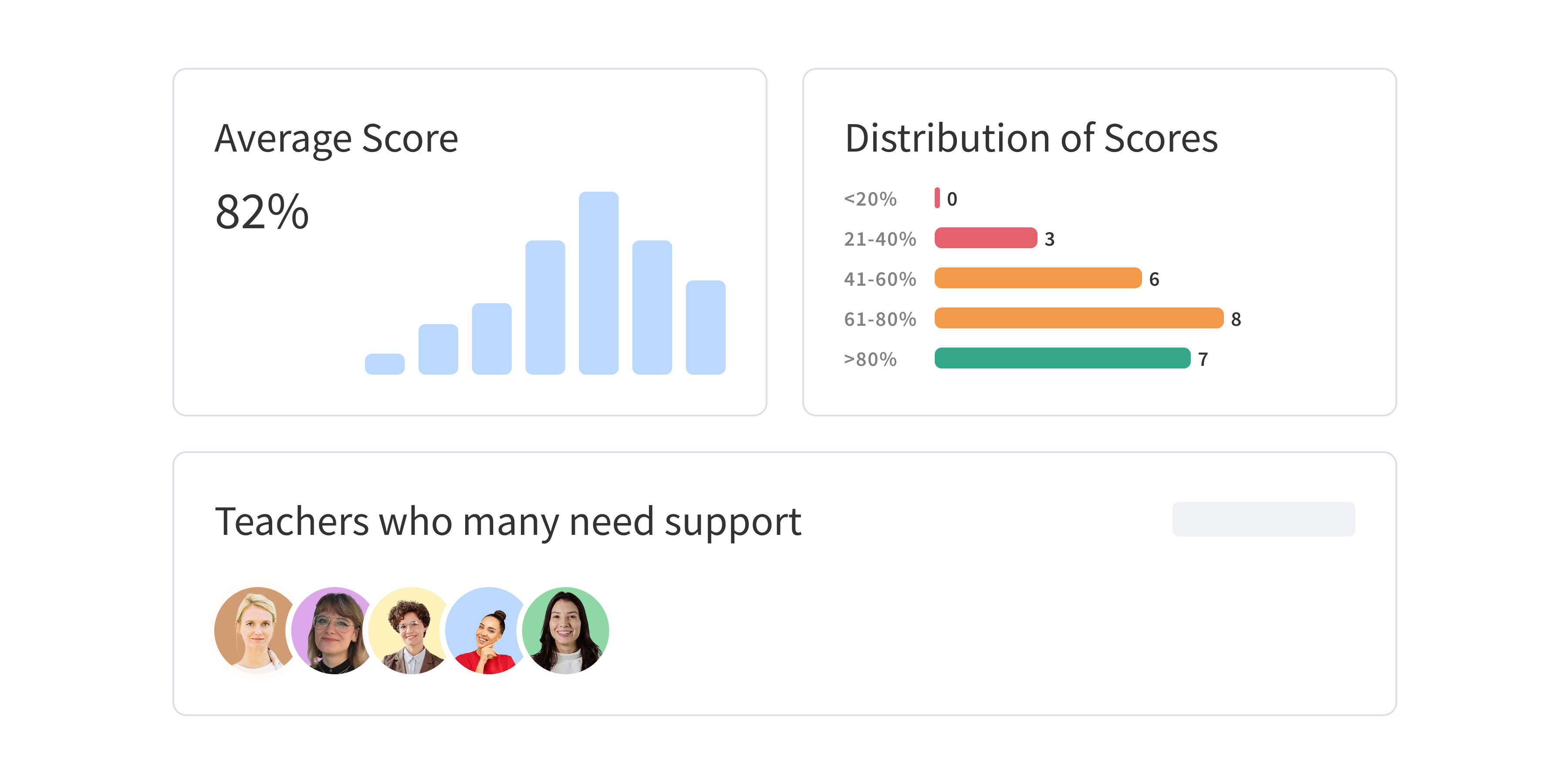 Average Score

82%

Distribution of Scores

<20% 0

21-40% 3

41-60% 6

61-80% 8

>80% 7

Teachers who many need support